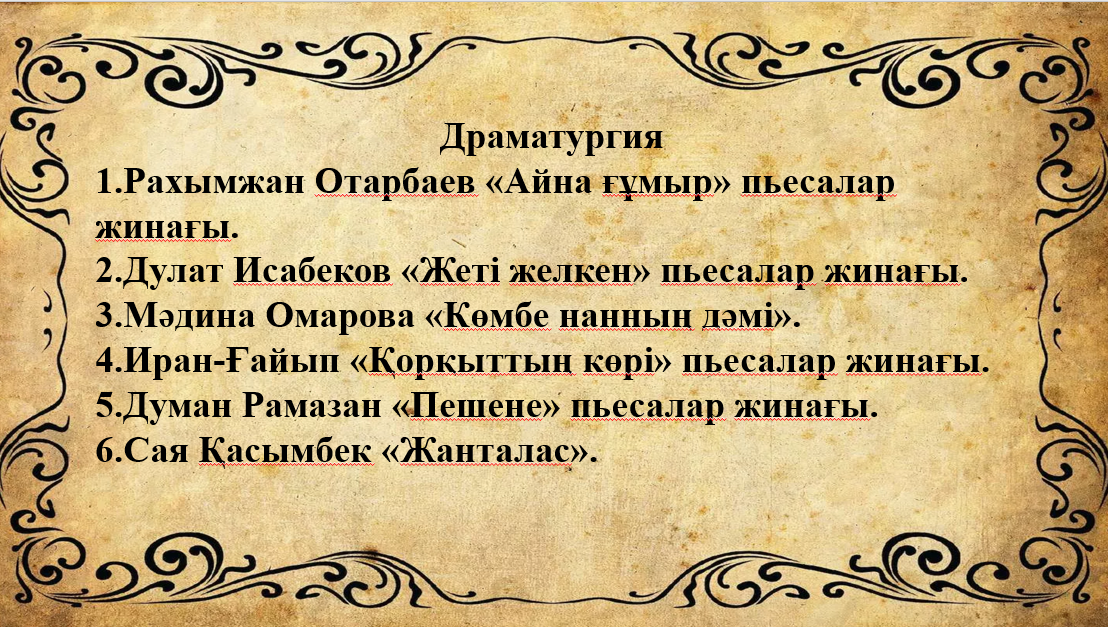 Драматургия
1.Рахымжан Отарбаев «Айна ғұмыр» пьесалар жинағы.
2.Дулат Исабеков «Жеті желкен» пьесалар жинағы.
3.Мәдина Омарова «Көмбе нанның дәмі».
4.Иран-Ғайып «Қорқыттың көрі» пьесалар жинағы.
5.Думан Рамазан «Пешене» пьесалар жинағы.
6.Сая Қасымбек «Жанталас».